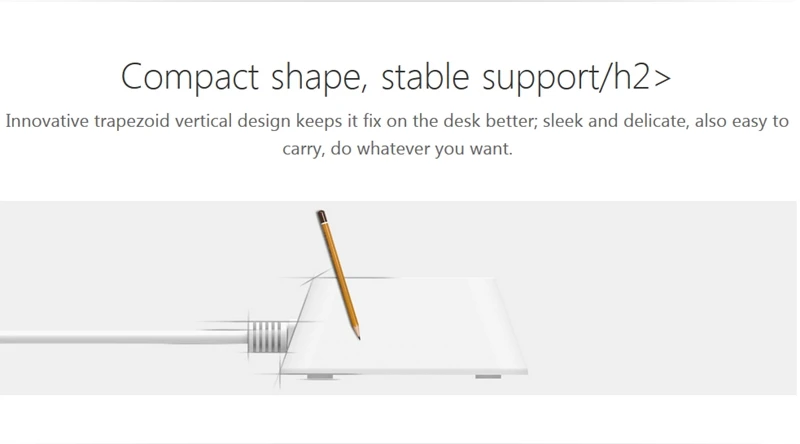 Compact shape, stable support/h2>

Innovative trapezoid vertical design keeps it fix on the desk better; sleek and delicate, also easy to carry, do whatever you want.